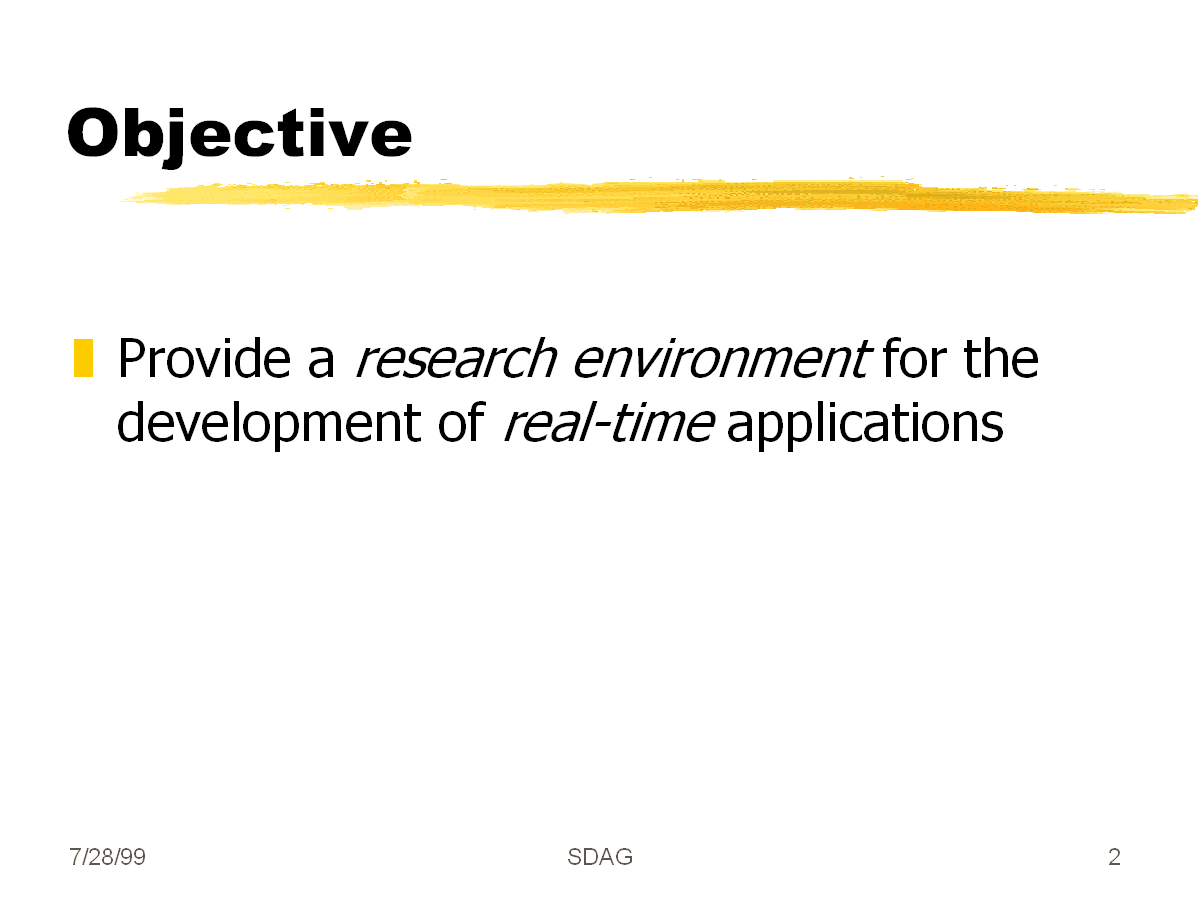 Objective

Provide a research environment for the development of real-time applications

7/28/99

SDAG

2